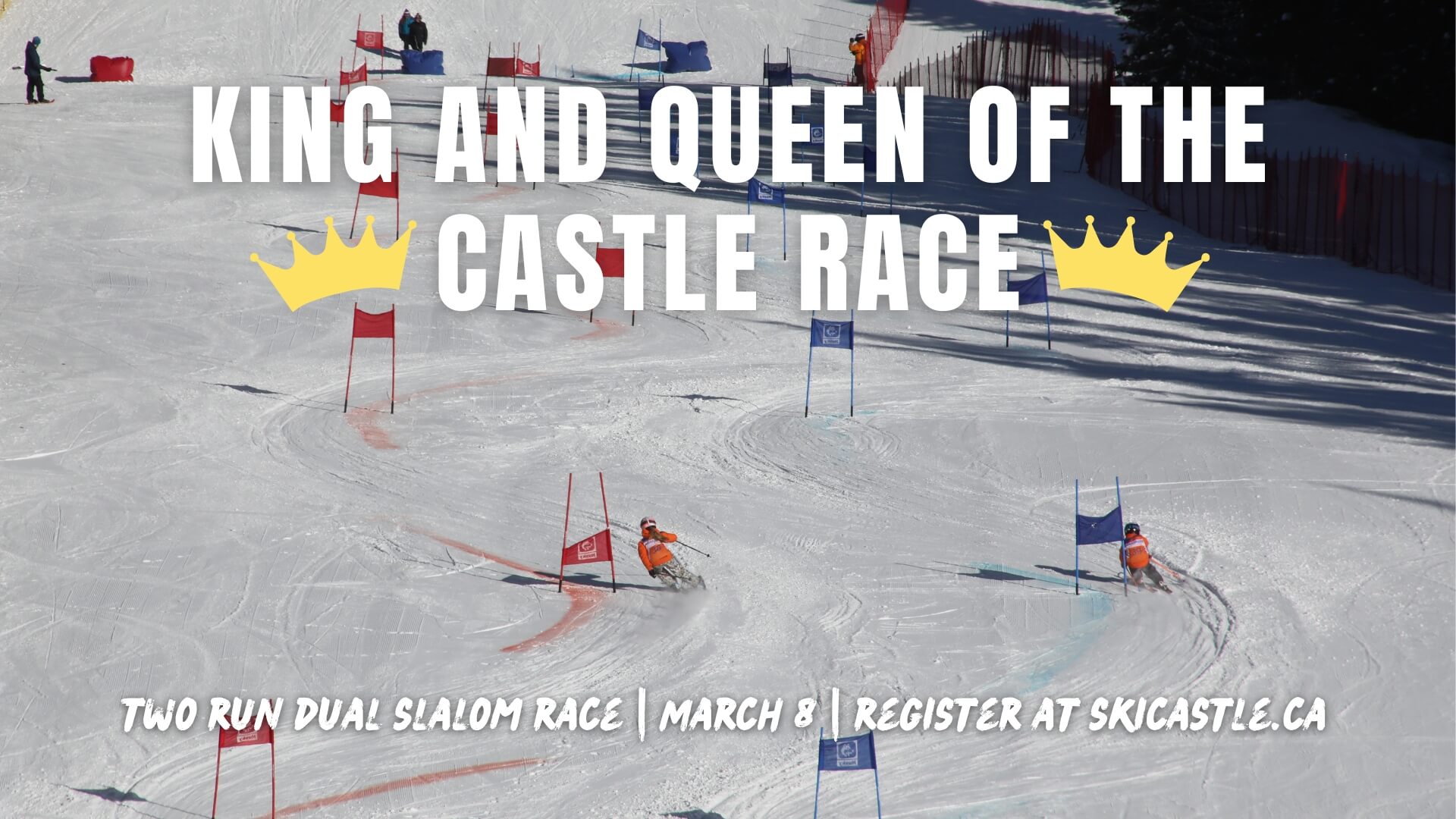 KING AND QUEEN OF THE CASTLE RACE

TWO RUN DUAL SLALOM RACE | MARCH 8 | REGISTER AT SKICASTLE.CA